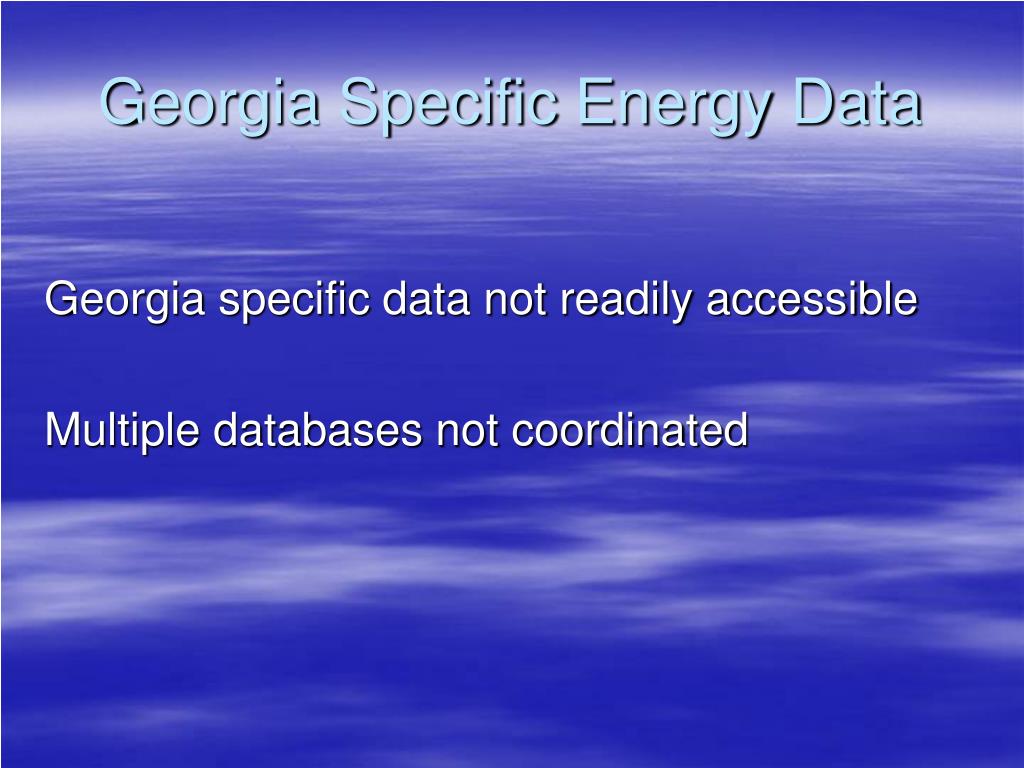 Georgia Specific Energy Data

Georgia specific data not readily accessible

Multiple databases not coordinated